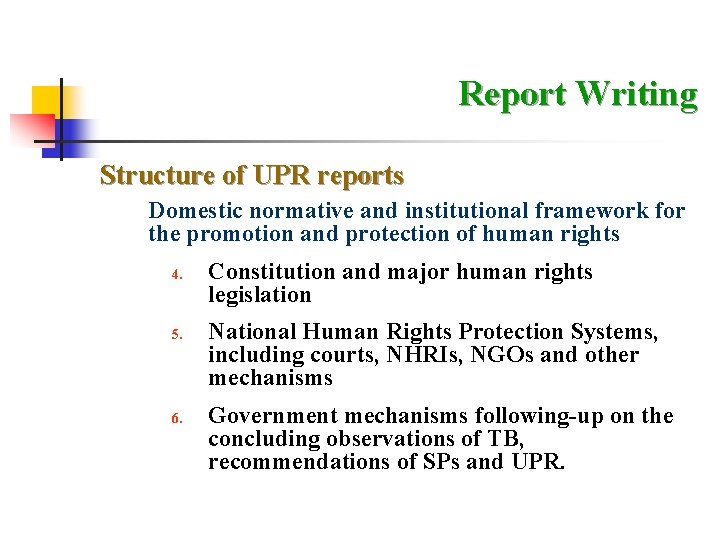 Report Writing

Structure of UPR reports

Domestic normative and institutional framework for the promotion and protection of human rights

4. Constitution and major human rights legislation

5. National Human Rights Protection Systems, including courts, NHRIs, NGOs and other mechanisms

6. Government mechanisms following-up on the concluding observations of TB, recommendations of SPs and UPR.